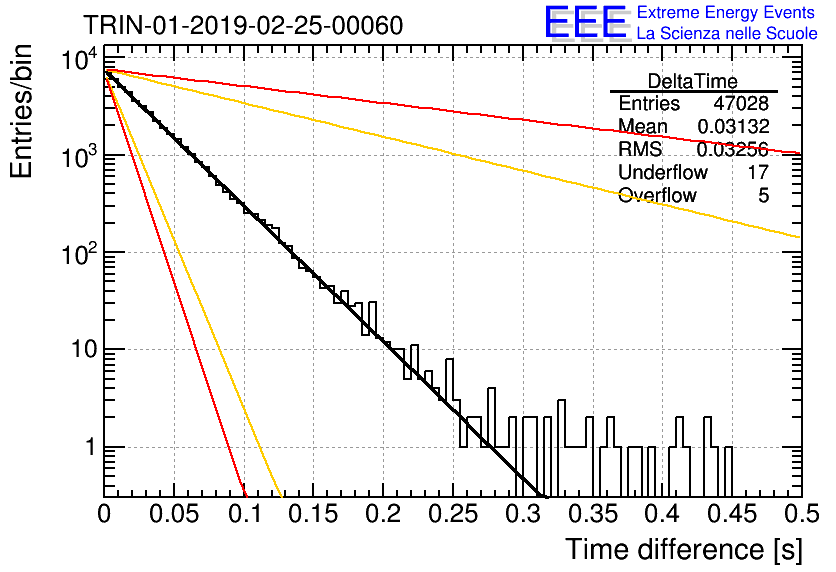 TRIN-01-2019-02-25-00060

EEE Extreme Energy Events
La Scienza nelle Scuole

| DeltaTime | |
|---|---|
| Entries | 47028 |
| Mean | 0.03132 |
| RMS | 0.03256 |
| Underflow | 17 |
| Overflow | 5 |

Entries/bin

$10^4$
$10^3$
$10^2$
10
1

0 0.05 0.1 0.15 0.2 0.25 0.3 0.35 0.4 0.45 0.5

Time difference [s]